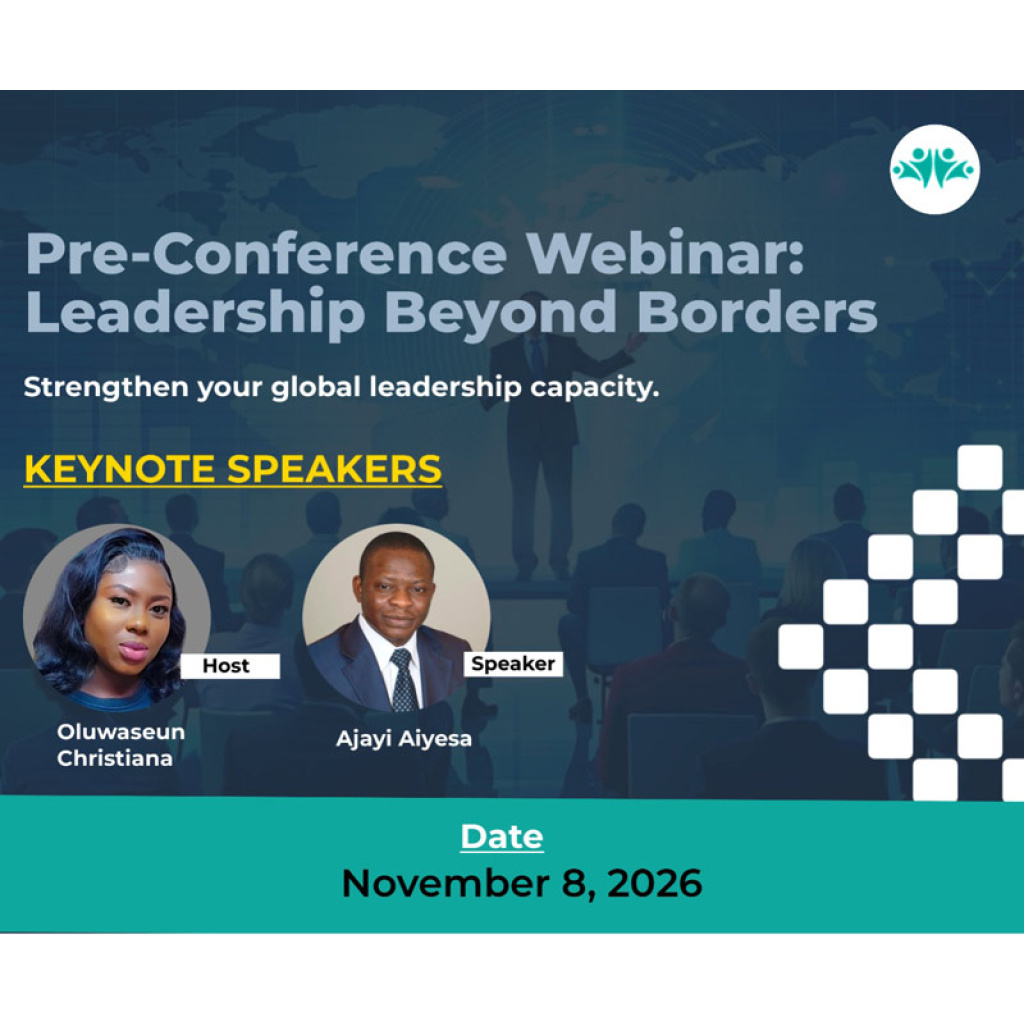 Pre-Conference Webinar: Leadership Beyond Borders

Strengthen your global leadership capacity.

KEYNOTE SPEAKERS

Host
Oluwaseun Christiana

Speaker
Ajayi Aiyesa

Date
November 8, 2026